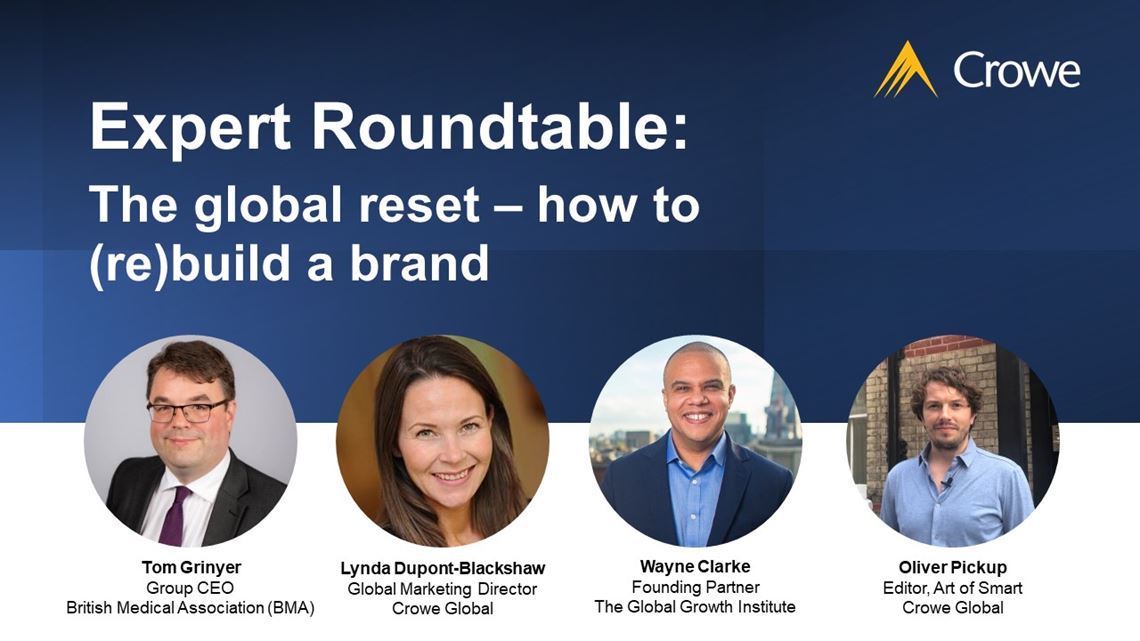 Crowe

Expert Roundtable:

The global reset – how to (re)build a brand

Tom Grinyer
Group CEO
British Medical Association (BMA)

Lynda Dupont-Blackshaw
Global Marketing Director
Crowe Global

Wayne Clarke
Founding Partner
The Global Growth Institute

Oliver Pickup
Editor, Art of Smart
Crowe Global